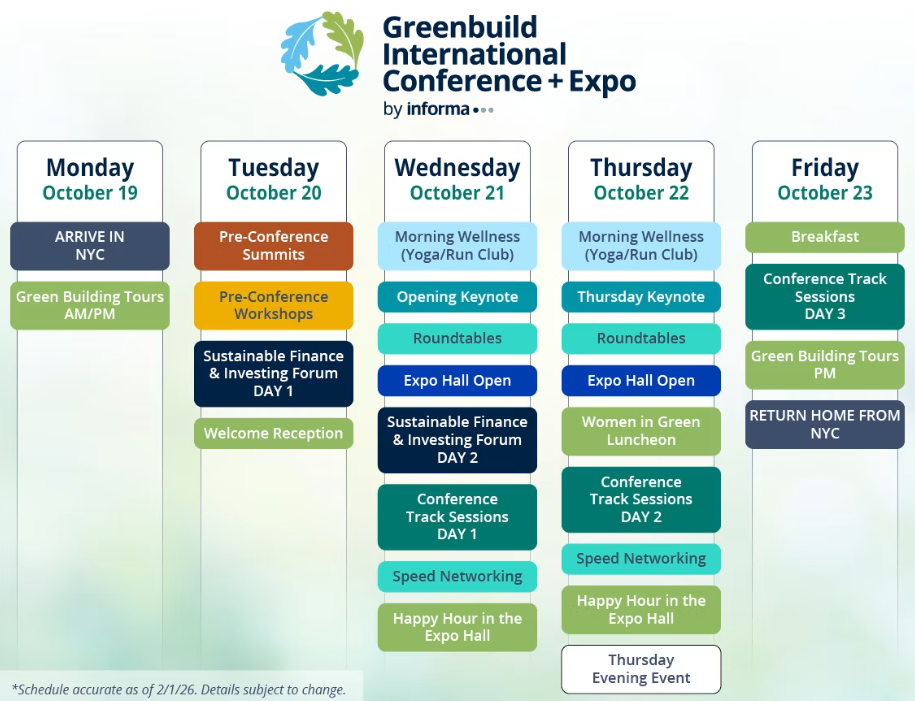 Greenbuild International Conference + Expo
by informa

Monday
October 19

ARRIVE IN NYC

Green Building Tours AM/PM

Tuesday
October 20

Pre-Conference Summits

Pre-Conference Workshops

Sustainable Finance & Investing Forum DAY 1

Welcome Reception

Wednesday
October 21

Morning Wellness (Yoga/Run Club)

Opening Keynote

Roundtables

Expo Hall Open

Sustainable Finance & Investing Forum DAY 2

Conference Track Sessions DAY 1

Speed Networking

Happy Hour in the Expo Hall

Thursday
October 22

Morning Wellness (Yoga/Run Club)

Thursday Keynote

Roundtables

Expo Hall Open

Women in Green Luncheon

Conference Track Sessions DAY 2

Speed Networking

Happy Hour in the Expo Hall

Thursday Evening Event

Friday
October 23

Breakfast

Conference Track Sessions DAY 3

Green Building Tours PM

RETURN HOME FROM NYC

*Schedule accurate as of 2/1/26. Details subject to change.